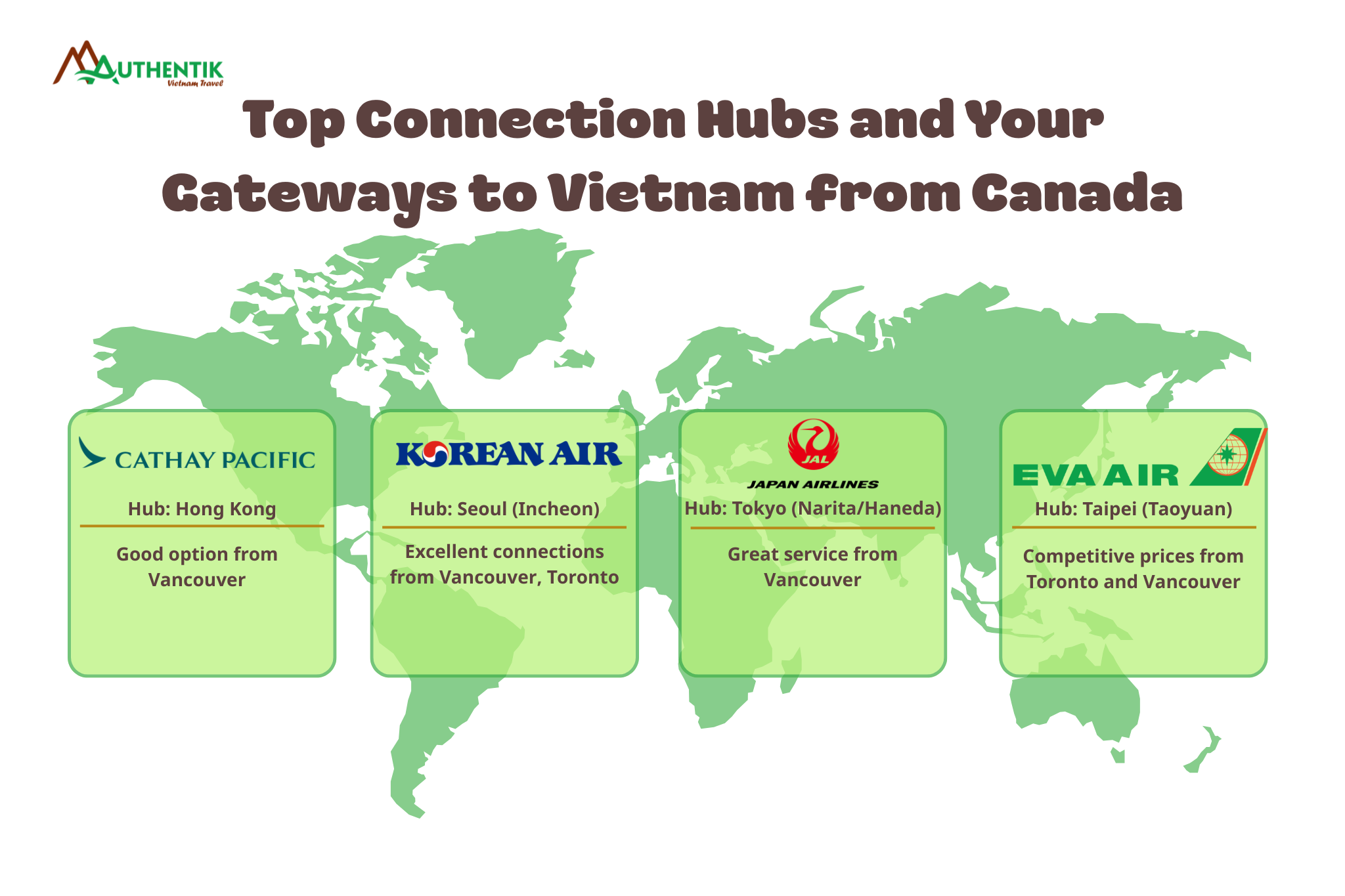 AUTHENTIK
Vietnam Travel

Top Connection Hubs and Your Gateways to Vietnam from Canada

CATHAY PACIFIC
Hub: Hong Kong
Good option from Vancouver

KOREAN AIR
Hub: Seoul (Incheon)
Excellent connections from Vancouver, Toronto

JAL
JAPAN AIRLINES
Hub: Tokyo (Narita/Haneda)
Great service from Vancouver

EVA AIR
Hub: Taipei (Taoyuan)
Competitive prices from Toronto and Vancouver